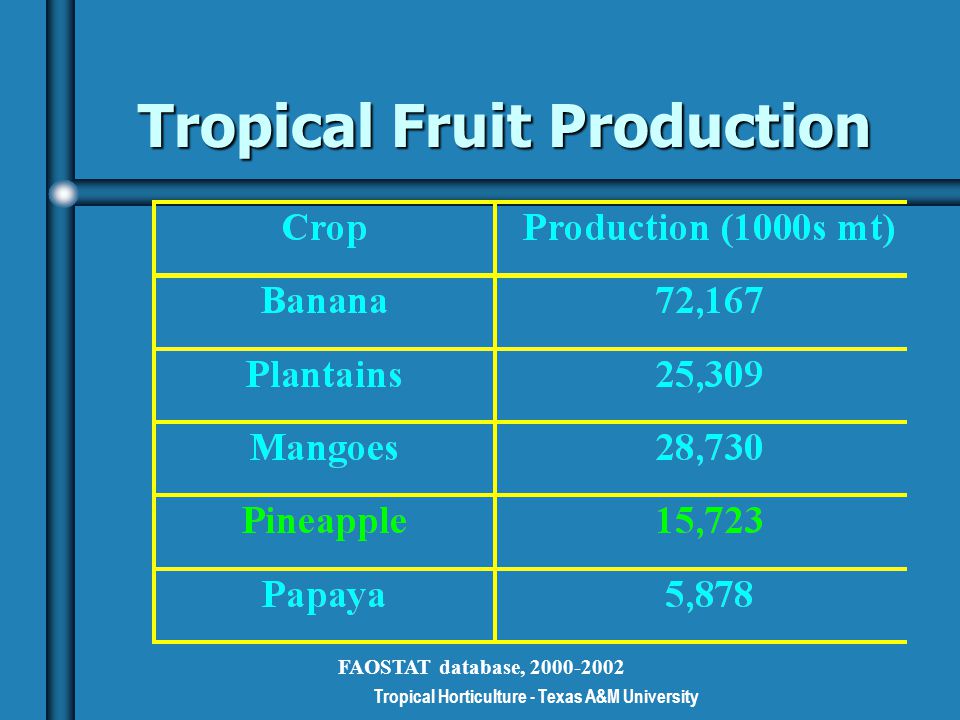 Tropical Fruit Production

| Crop | Production (1000s mt) |
|---|---|
| Banana | 72,167 |
| Plantains | 25,309 |
| Mangoes | 28,730 |
| Pineapple | 15,723 |
| Papaya | 5,878 |

FAOSTAT database, 2000-2002

Tropical Horticulture - Texas A&M University